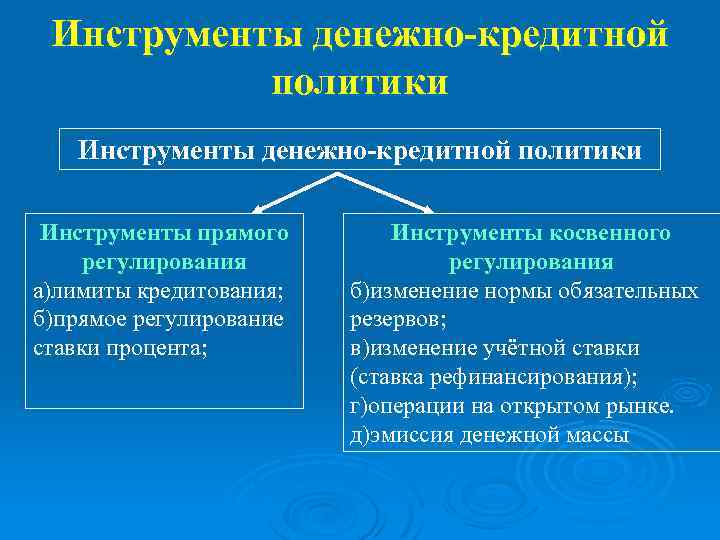 Инструменты денежно-кредитной политики

Инструменты денежно-кредитной политики

Инструменты прямого регулирования
а)лимиты кредитования;
б)прямое регулирование ставки процента;

Инструменты косвенного регулирования
б)изменение нормы обязательных резервов;
в)изменение учётной ставки (ставка рефинансирования);
г)операции на открытом рынке.
д)эмиссия денежной массы